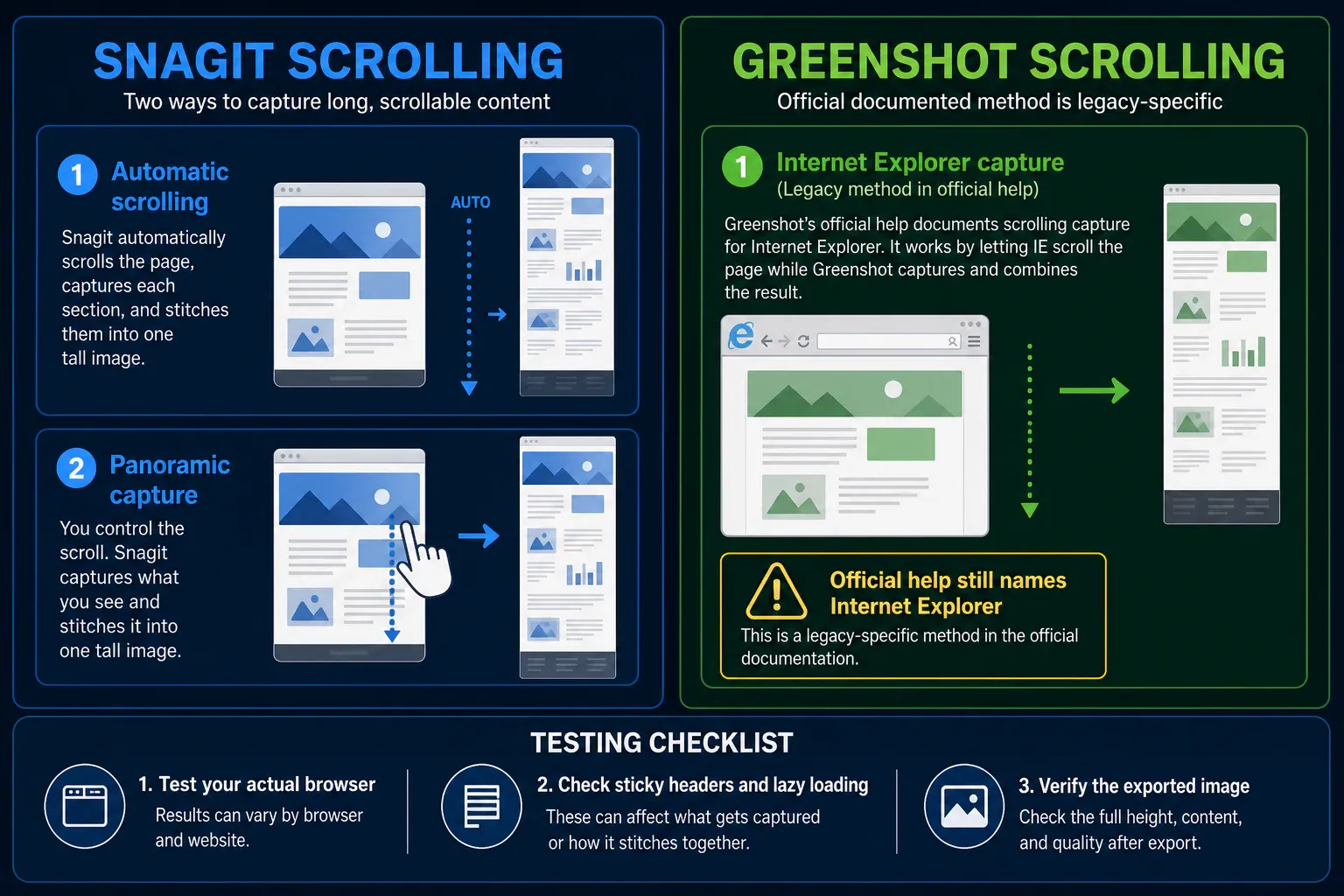 SNAGIT SCROLLING
Two ways to capture long, scrollable content

1 Automatic scrolling
Snagit automatically scrolls the page, captures each section, and stitches them into one tall image.

AUTO

2 Panoramic capture
You control the scroll. Snagit captures what you see and stitches it into one tall image.

GREENSHOT SCROLLING
Official documented method is legacy-specific

1 Internet Explorer capture
(Legacy method in official help)
Greenshot's official help documents scrolling capture for Internet Explorer. It works by letting IE scroll the page while Greenshot captures and combines the result.

Official help still names Internet Explorer
This is a legacy-specific method in the official documentation.

TESTING CHECKLIST

1. Test your actual browser
Results can vary by browser and website.

2. Check sticky headers and lazy loading
These can affect what gets captured or how it stitches together.

3. Verify the exported image
Check the full height, content, and quality after export.